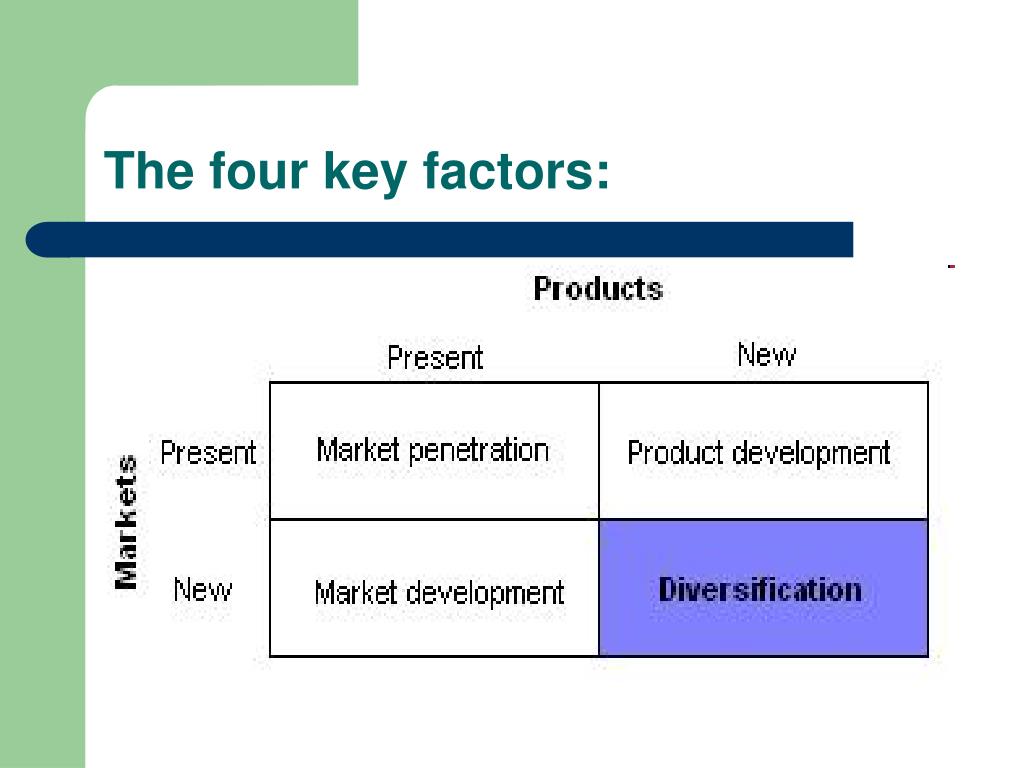 The four key factors:

Products

Markets

| | Present | New |
|---|---|---|
| Present | Market penetration | Product development |
| New | Market development | Diversification |